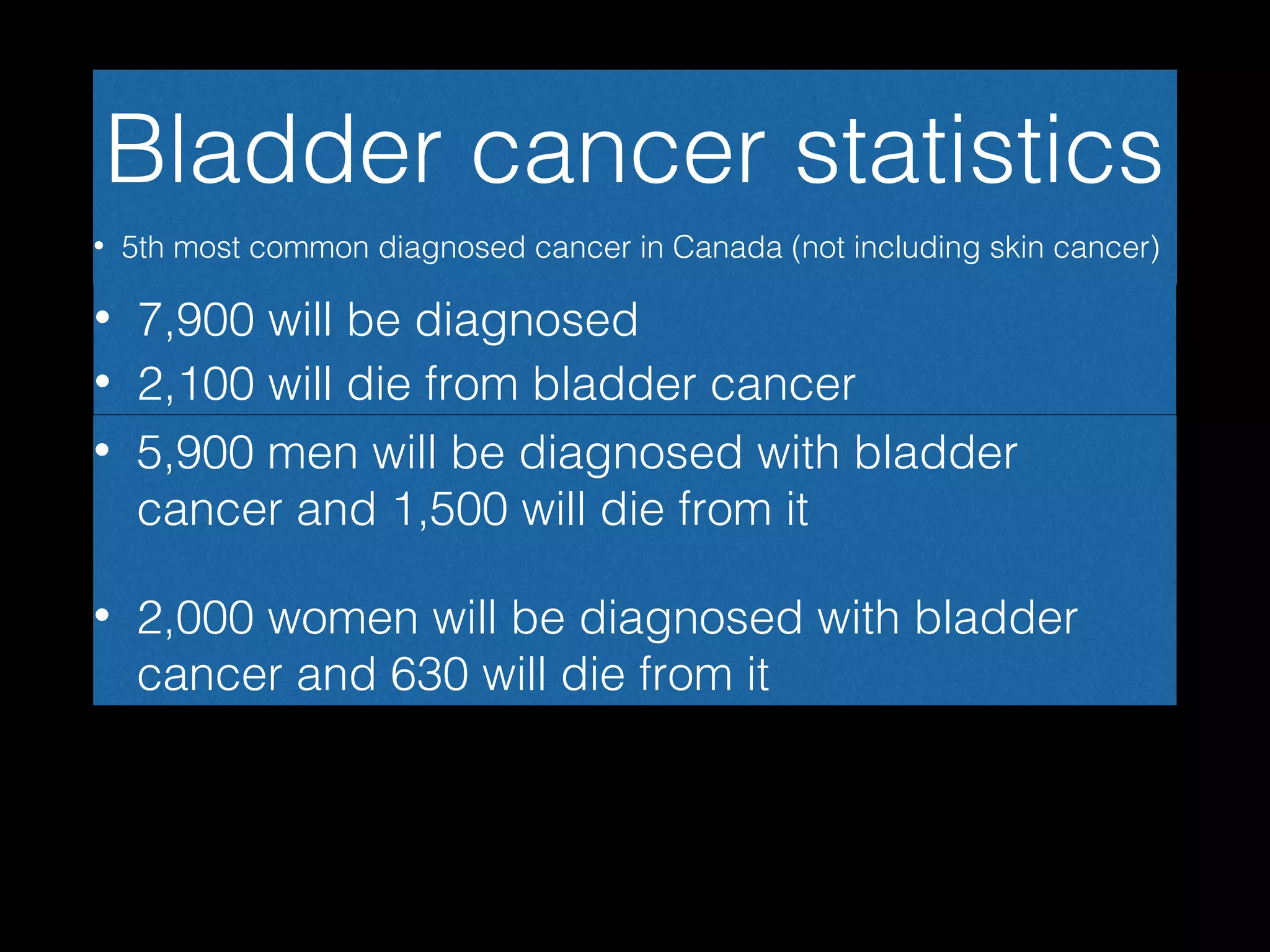 Bladder cancer statistics

• 5th most common diagnosed cancer in Canada (not including skin cancer)

• 7,900 will be diagnosed
• 2,100 will die from bladder cancer

• 5,900 men will be diagnosed with bladder cancer and 1,500 will die from it

• 2,000 women will be diagnosed with bladder cancer and 630 will die from it